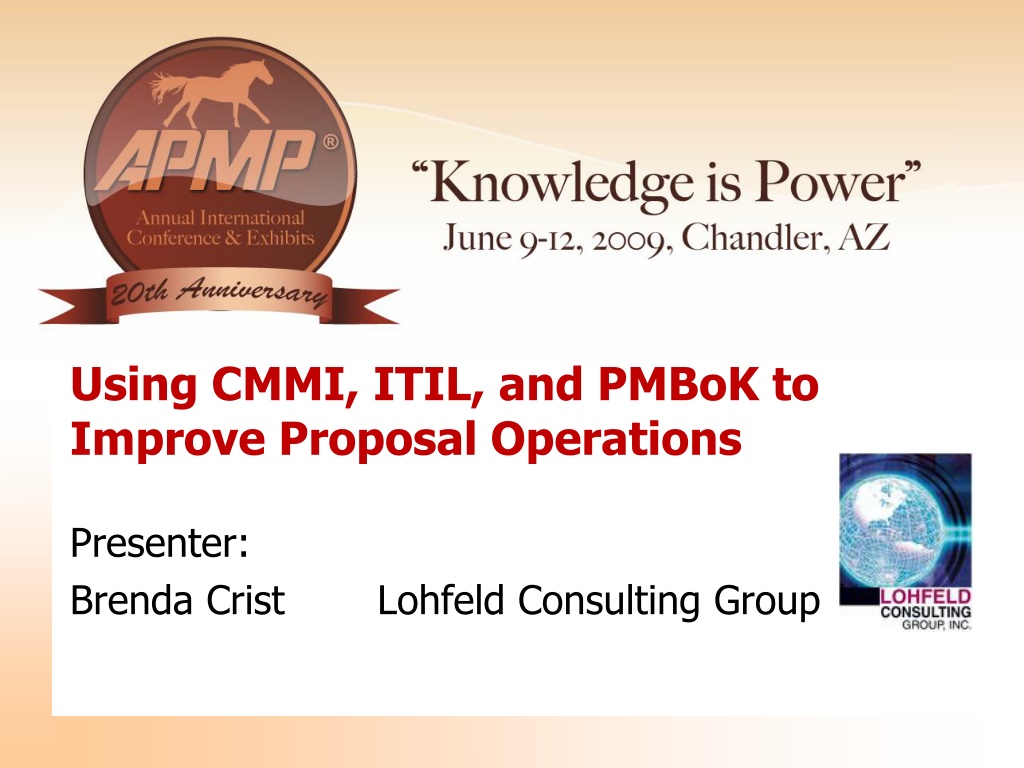 APMP®
Annual International Conference & Exhibits
20th Anniversary

"Knowledge is Power"
June 9-12, 2009, Chandler, AZ

Using CMMI, ITIL, and PMBoK to Improve Proposal Operations

Presenter:
Brenda Crist Lohfeld Consulting Group

LOHFELD CONSULTING GROUP, INC.